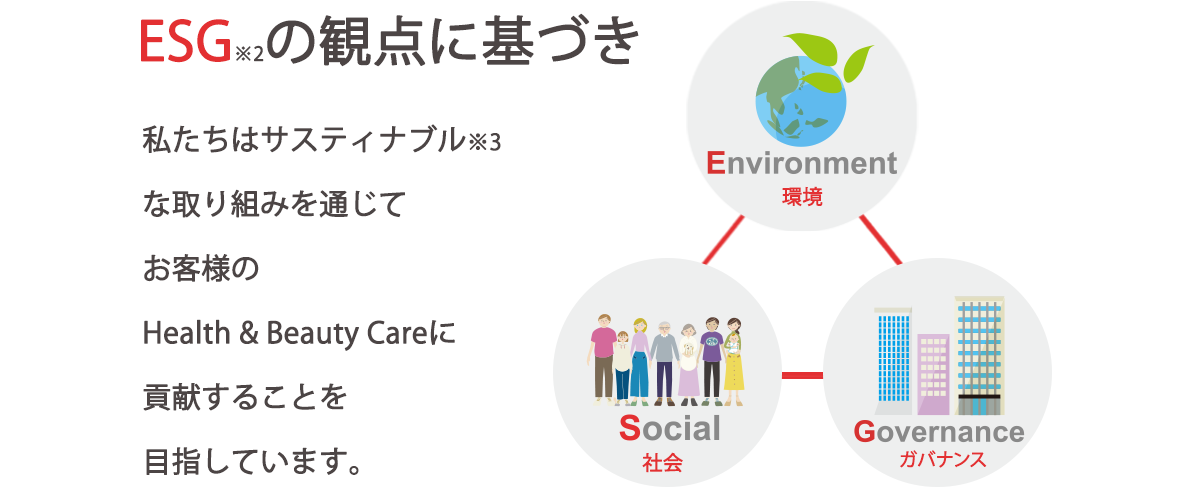 ESG※2の観点に基づき

私たちはサスティナブル※3 な取り組みを通じて お客様の Health & Beauty Careに 貢献することを 目指しています。

Environment
環境

Social
社会

Governance
ガバナンス